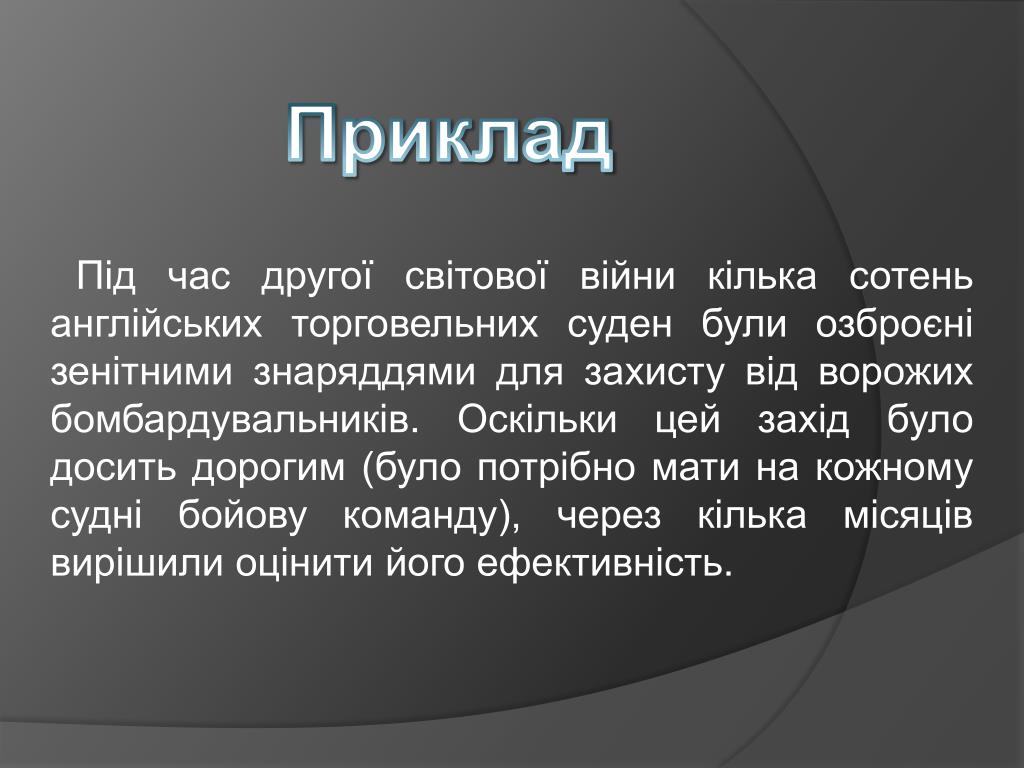 Приклад

Під час другої світової війни кілька сотень англійських торговельних суден були озброєні зенітними знаряддями для захисту від ворожих бомбардувальників. Оскільки цей захід було досить дорогим (було потрібно мати на кожному судні бойову команду), через кілька місяців вирішили оцінити його ефективність.